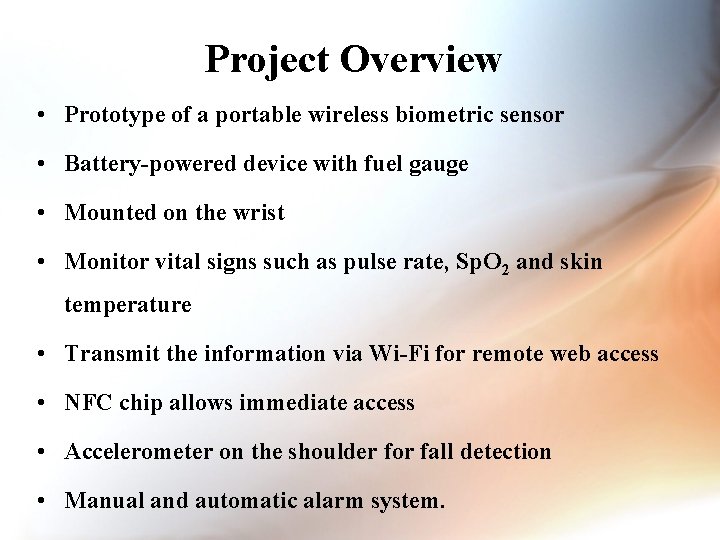 Project Overview

• Prototype of a portable wireless biometric sensor
• Battery-powered device with fuel gauge
• Mounted on the wrist
• Monitor vital signs such as pulse rate, $SpO_2$ and skin temperature
• Transmit the information via Wi-Fi for remote web access
• NFC chip allows immediate access
• Accelerometer on the shoulder for fall detection
• Manual and automatic alarm system.